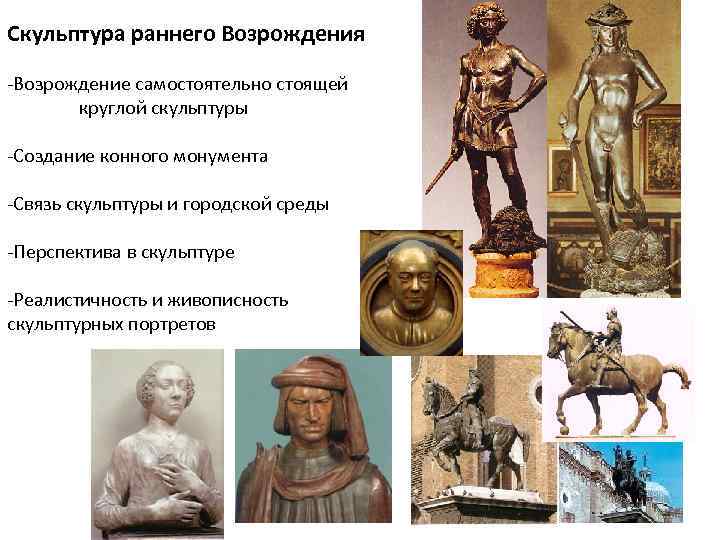 Скульптура раннего Возрождения

-Возрождение самостоятельно стоящей круглой скульптуры

-Создание конного монумента

-Связь скульптуры и городской среды

-Перспектива в скульптуре

-Реалистичность и живописность скульптурных портретов